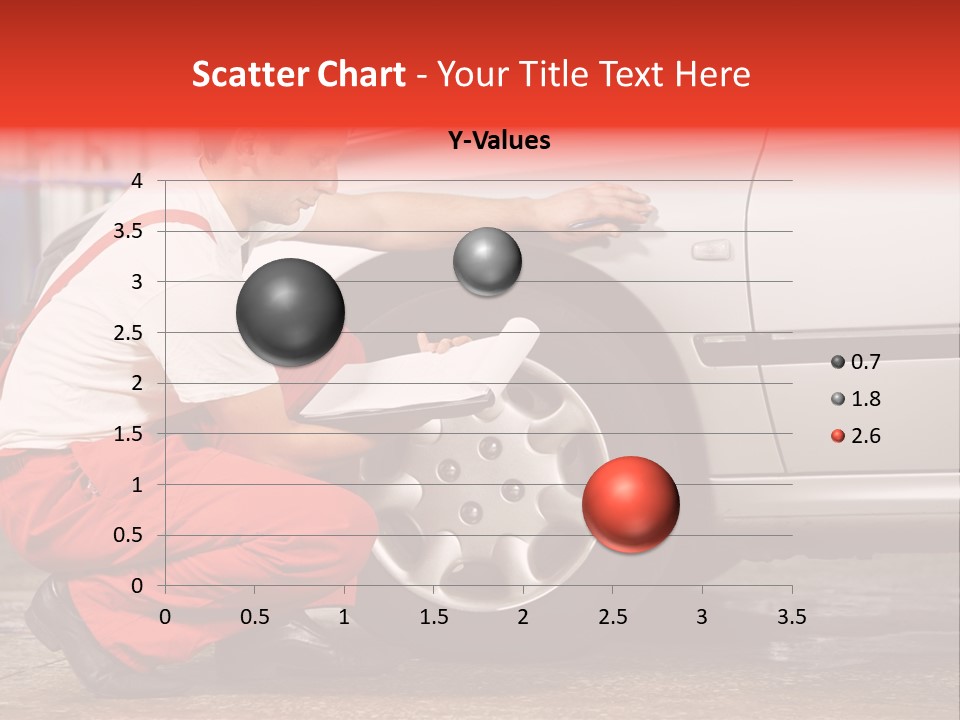 Scatter Chart - Your Title Text Here

Y-Values

4
3.5
3
2.5
2
1.5
1
0.5
0

0 0.5 1 1.5 2 2.5 3 3.5

0.7
1.8
2.6